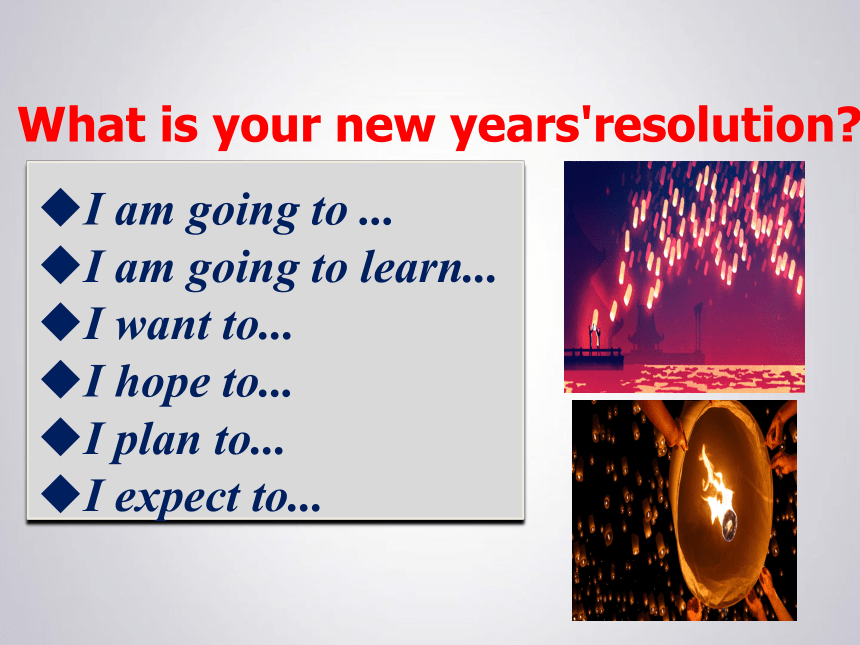 What is your new years'resolution?

◆I am going to ...
◆I am going to learn...
◆I want to...
◆I hope to...
◆I plan to...
◆I expect to...